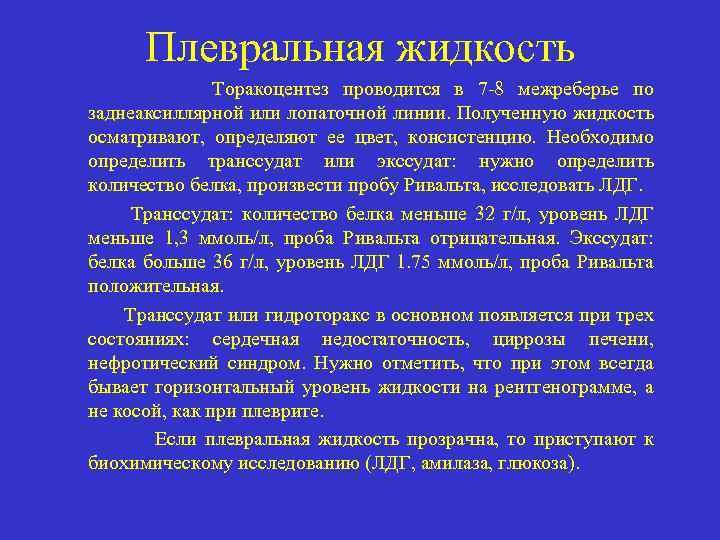 Плевральная жидкость

Торакоцентез проводится в 7-8 межреберье по заднеаксиллярной или лопаточной линии. Полученную жидкость осматривают, определяют ее цвет, консистенцию. Необходимо определить транссудат или экссудат: нужно определить количество белка, произвести пробу Ривальта, исследовать ЛДГ.

Транссудат: количество белка меньше 32 г/л, уровень ЛДГ меньше 1,3 ммоль/л, проба Ривальта отрицательная. Экссудат: белка больше 36 г/л, уровень ЛДГ 1.75 ммоль/л, проба Ривальта положительная.

Транссудат или гидроторакс в основном появляется при трех состояниях: сердечная недостаточность, циррозы печени, нефротический синдром. Нужно отметить, что при этом всегда бывает горизонтальный уровень жидкости на рентгенограмме, а не косой, как при плеврите.

Если плевральная жидкость прозрачна, то приступают к биохимическому исследованию (ЛДГ, амилаза, глюкоза).